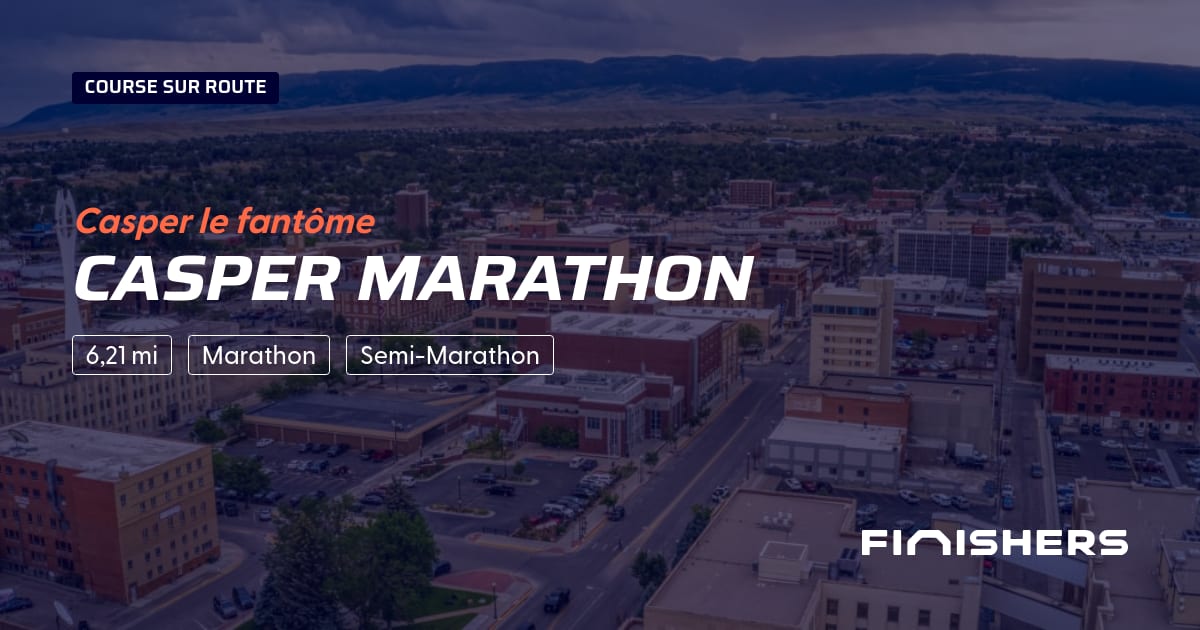 COURSE SUR ROUTE

Casper le fantôme

CASPER MARATHON

6,21 mi

Marathon

Semi-Marathon

FINISHERS